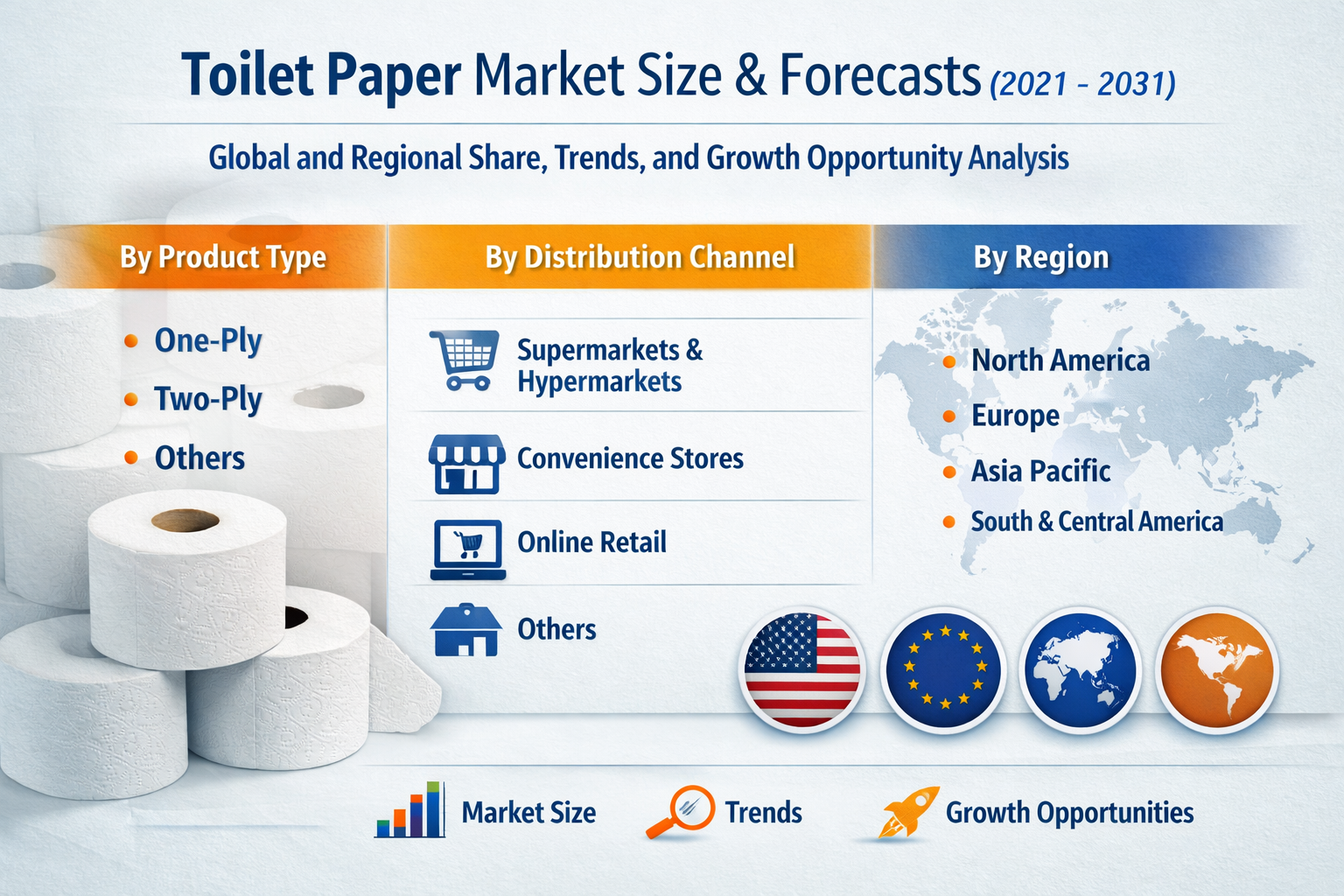 Toilet Paper Market Size & Forecasts (2021 - 2031)

Global and Regional Share, Trends, and Growth Opportunity Analysis

By Product Type

- One-Ply
- Two-Ply
- Others

By Distribution Channel

Supermarkets & Hypermarkets

Convenience Stores

Online Retail

Others

By Region

- North America
- Europe
- Asia Pacific
- South & Central America

Market Size

Trends

Growth Opportunities